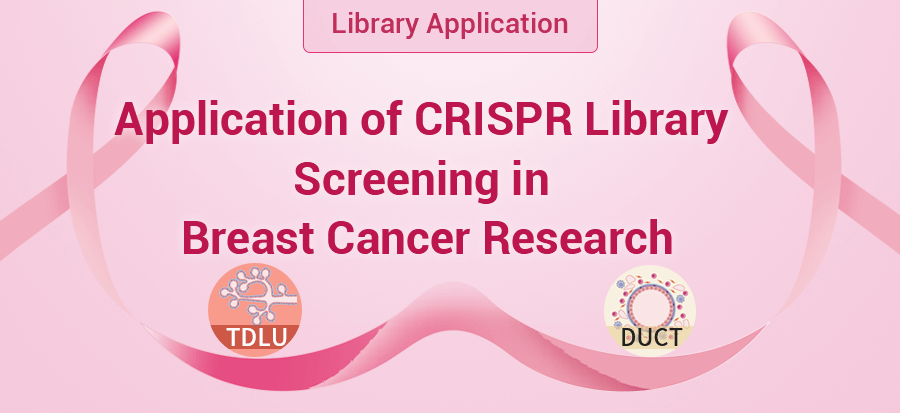 Library Application

Application of CRISPR Library Screening in Breast Cancer Research

TDLU

DUCT